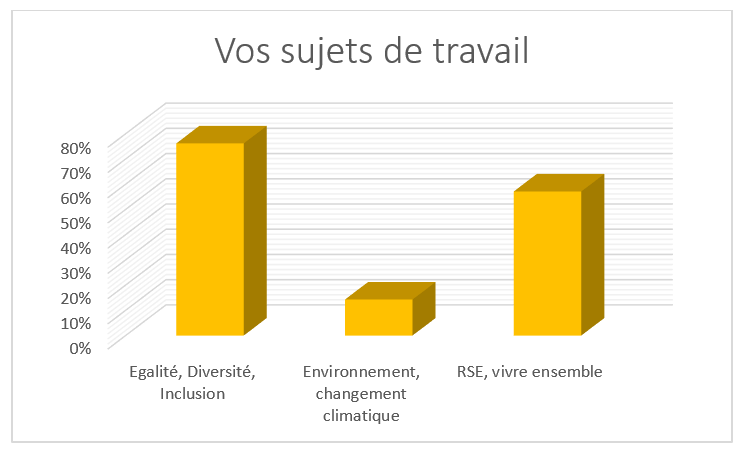 Vos sujets de travail

80%
70%
60%
50%
40%
30%
20%
10%
0%

Egalité, Diversité, Inclusion

Environnement, changement climatique

RSE, vivre ensemble